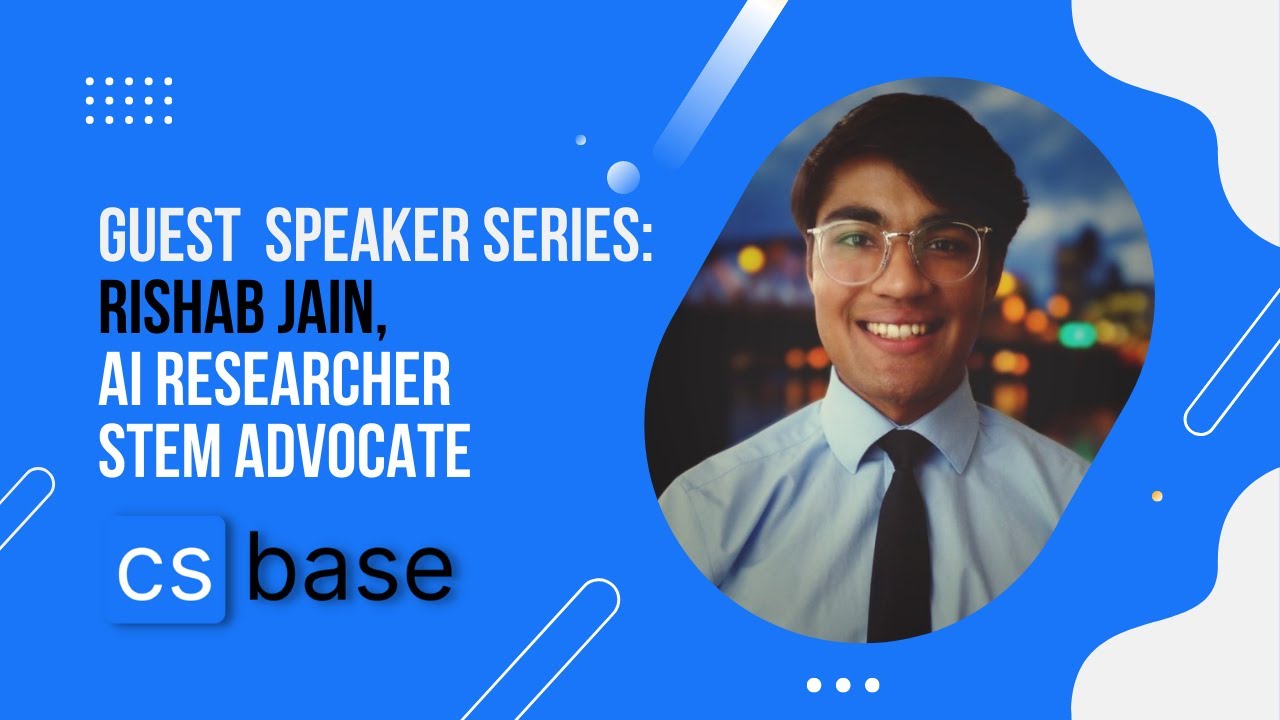 GUEST SPEAKER SERIES:
RISHAB JAIN,
AI RESEARCHER
STEM ADVOCATE

cs base